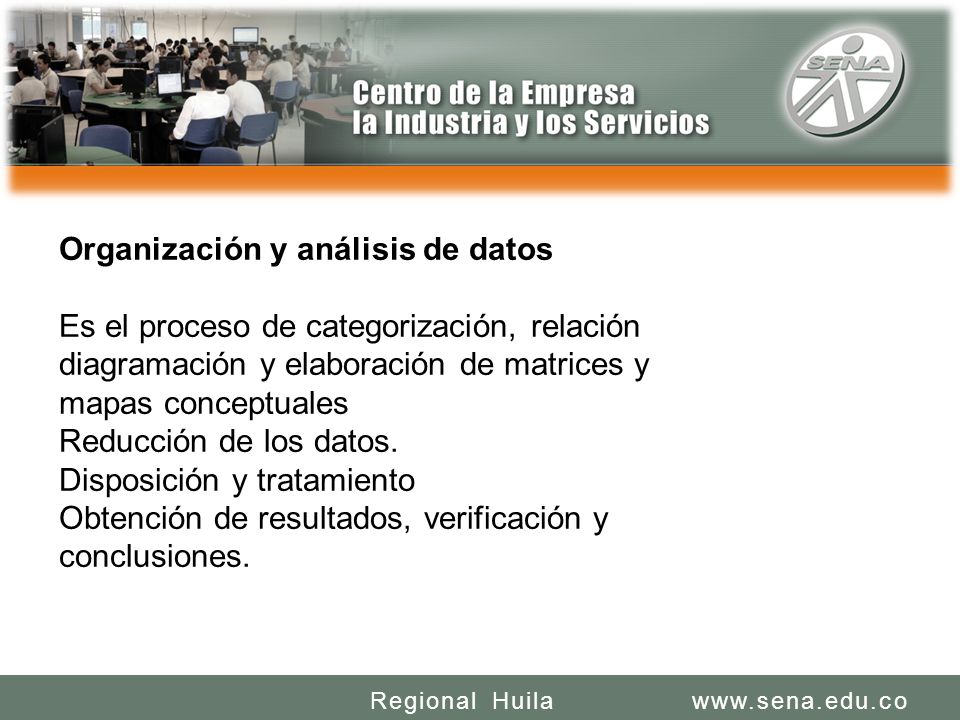 Centro de la Empresa
la Industria y los Servicios

SENA

Organización y análisis de datos

Es el proceso de categorización, relación diagramación y elaboración de matrices y mapas conceptuales
Reducción de los datos.
Disposición y tratamiento
Obtención de resultados, verificación y conclusiones.

Regional Huila www.sena.edu.co